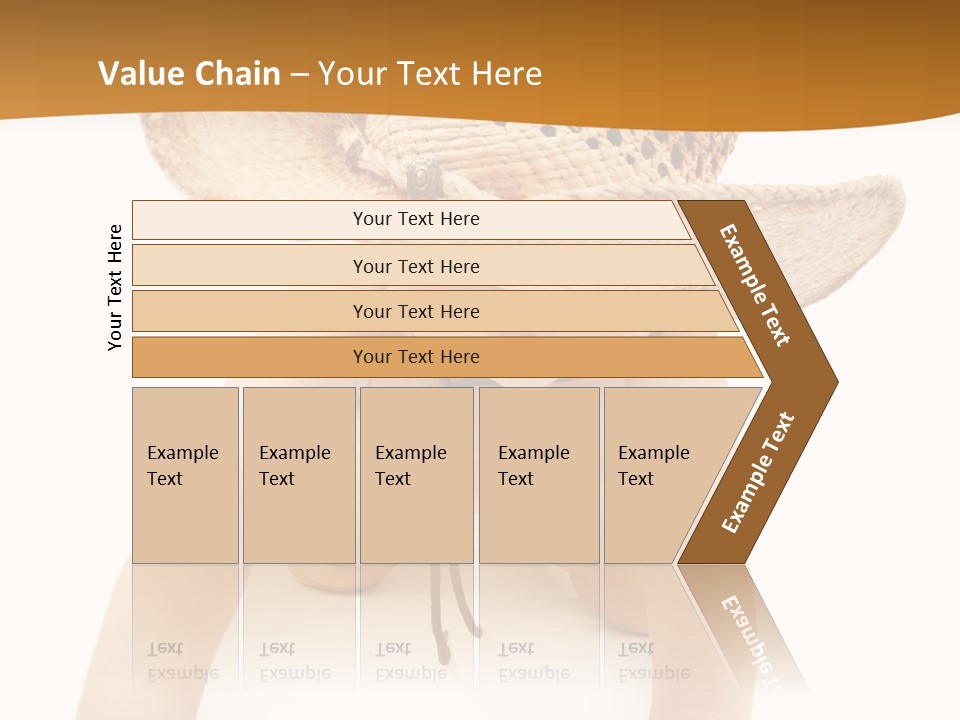 Value Chain – Your Text Here

Your Text Here

Your Text Here

Your Text Here

Your Text Here

Your Text Here

Example Text

Example Text

Example Text

Example Text

Example Text

Example Text

Example Text